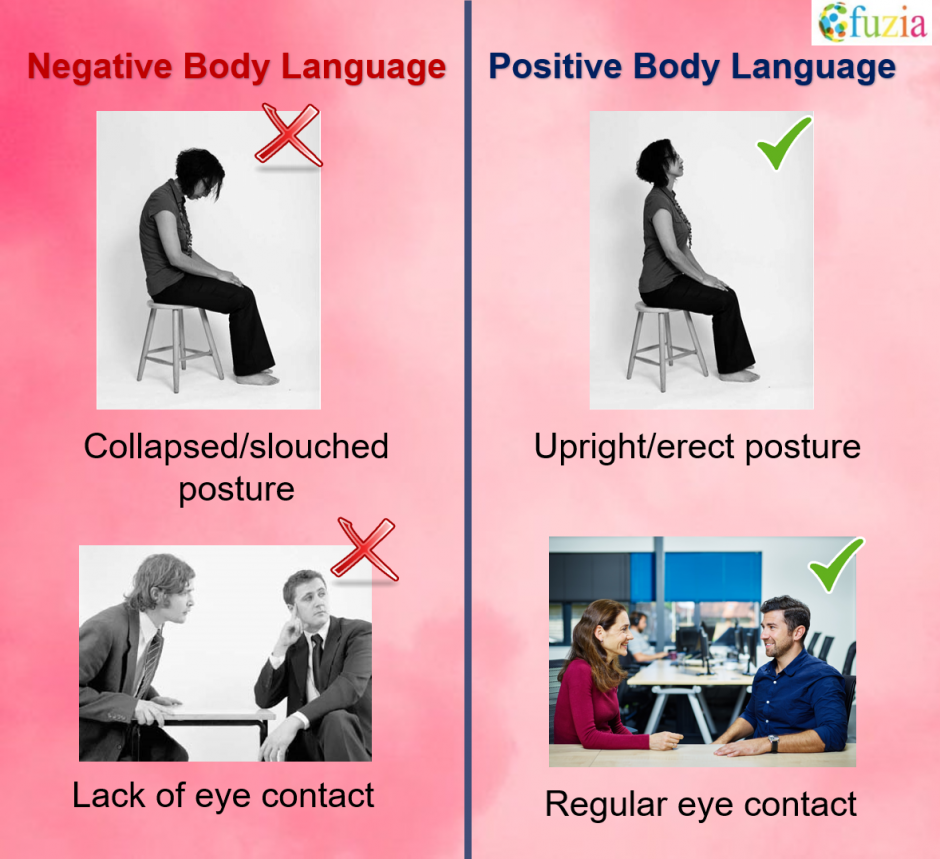 fuzia

Negative Body Language

Collapsed/slouched posture

Lack of eye contact

Positive Body Language

Upright/erect posture

Regular eye contact